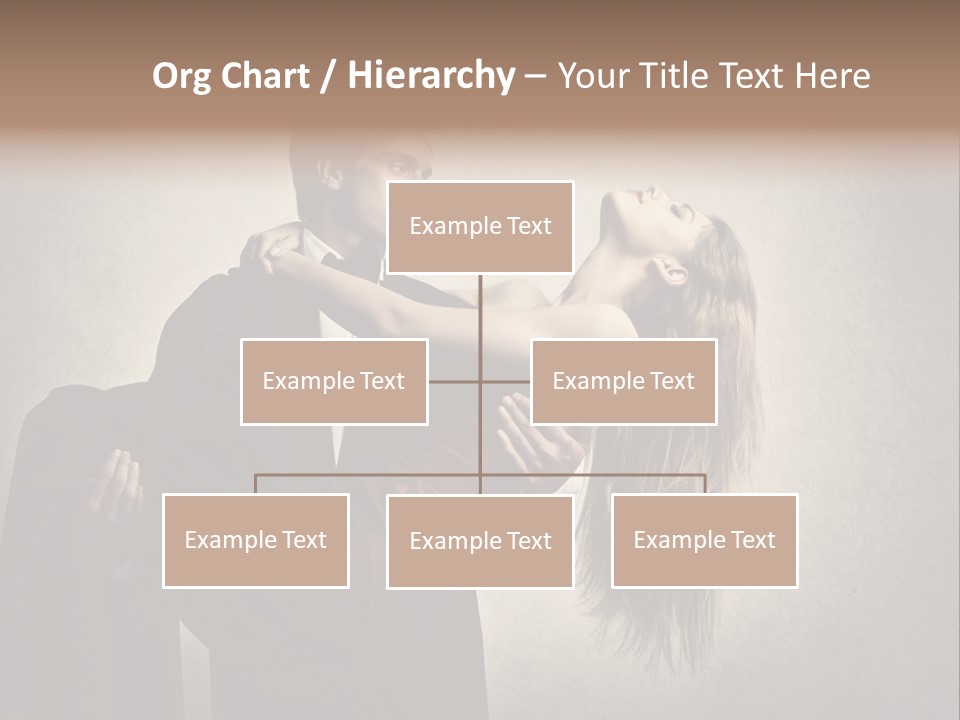 Org Chart / Hierarchy – Your Title Text Here

Example Text

Example Text

Example Text

Example Text

Example Text

Example Text